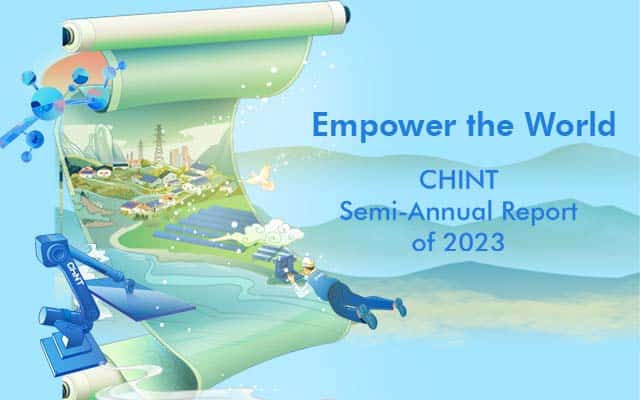 Empower the World

CHINT
Semi-Annual Report
of 2023

CHINT